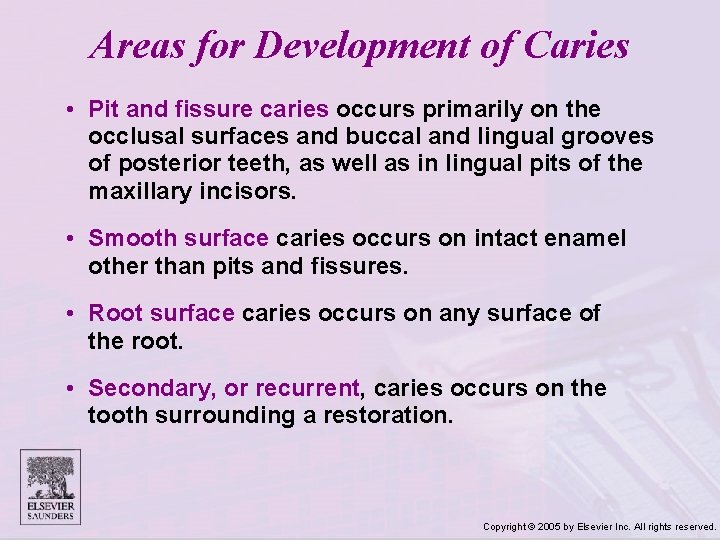 Areas for Development of Caries

• Pit and fissure caries occurs primarily on the occlusal surfaces and buccal and lingual grooves of posterior teeth, as well as in lingual pits of the maxillary incisors.

• Smooth surface caries occurs on intact enamel other than pits and fissures.

• Root surface caries occurs on any surface of the root.

• Secondary, or recurrent, caries occurs on the tooth surrounding a restoration.

ELSEVIER SAUNDERS

Copyright © 2005 by Elsevier Inc. All rights reserved.